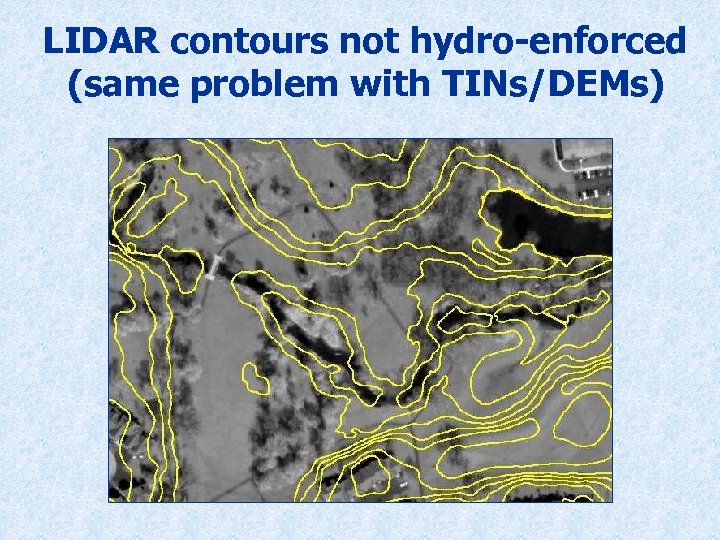 LIDAR contours not hydro-enforced (same problem with TINs/DEMs)